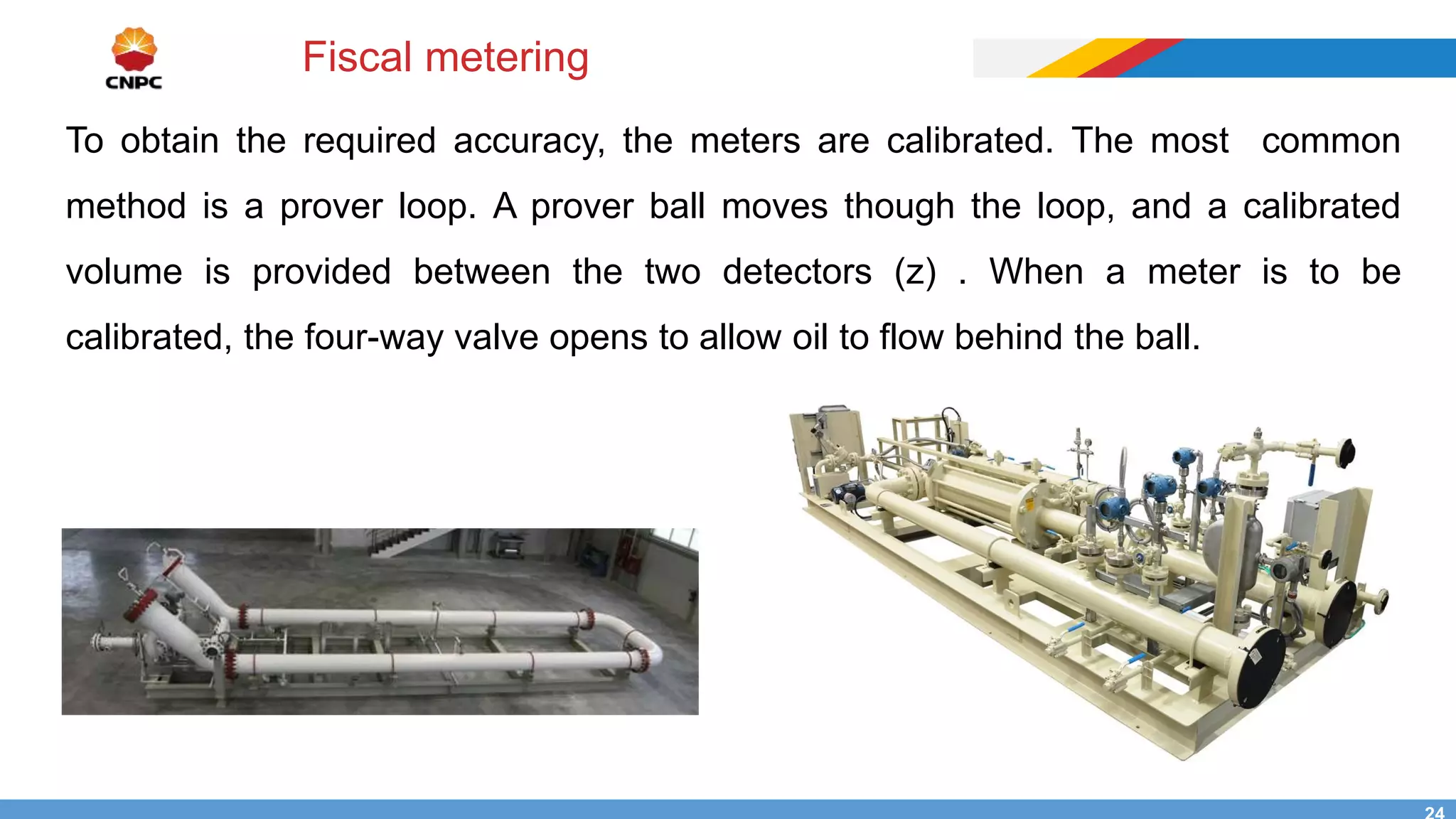 CNPC

Fiscal metering

To obtain the required accuracy, the meters are calibrated. The most common method is a prover loop. A prover ball moves though the loop, and a calibrated volume is provided between the two detectors (z) . When a meter is to be calibrated, the four-way valve opens to allow oil to flow behind the ball.

24